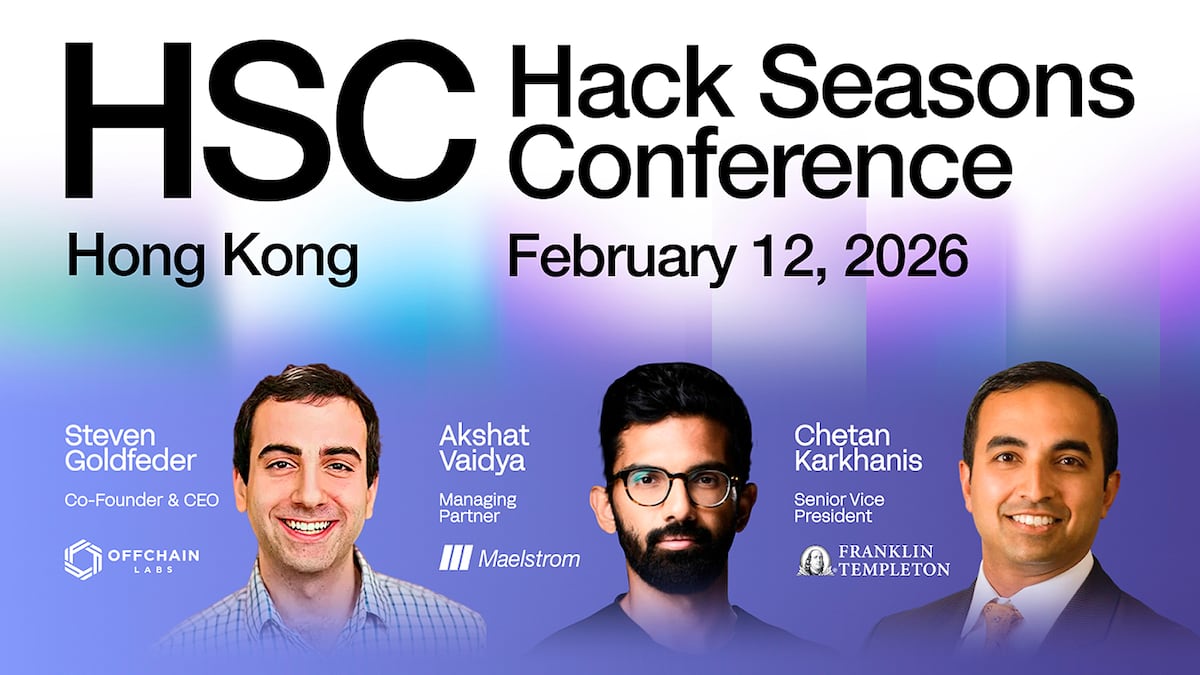 HSC Hack Seasons Conference

Hong Kong February 12, 2026

Steven Goldfeder
Co-Founder & CEO
OFFCHAIN LABS

Akshat Vaidya
Managing Partner
Maelstrom

Chetan Karkhanis
Senior Vice President
FRANKLIN TEMPLETON